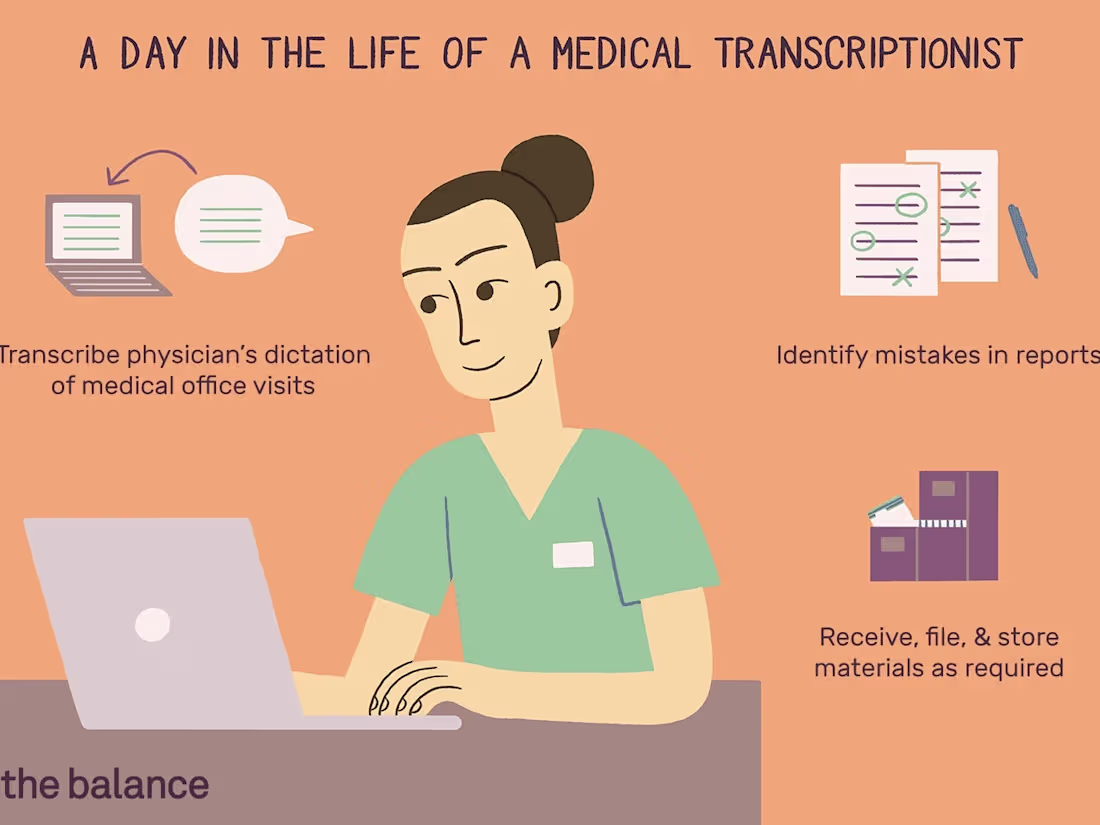 A DAY IN THE LIFE OF A MEDICAL TRANSCRIPTIONIST

Transcribe physician's dictation of medical office visits

Identify mistakes in reports

Receive, file, & store materials as required

the balance